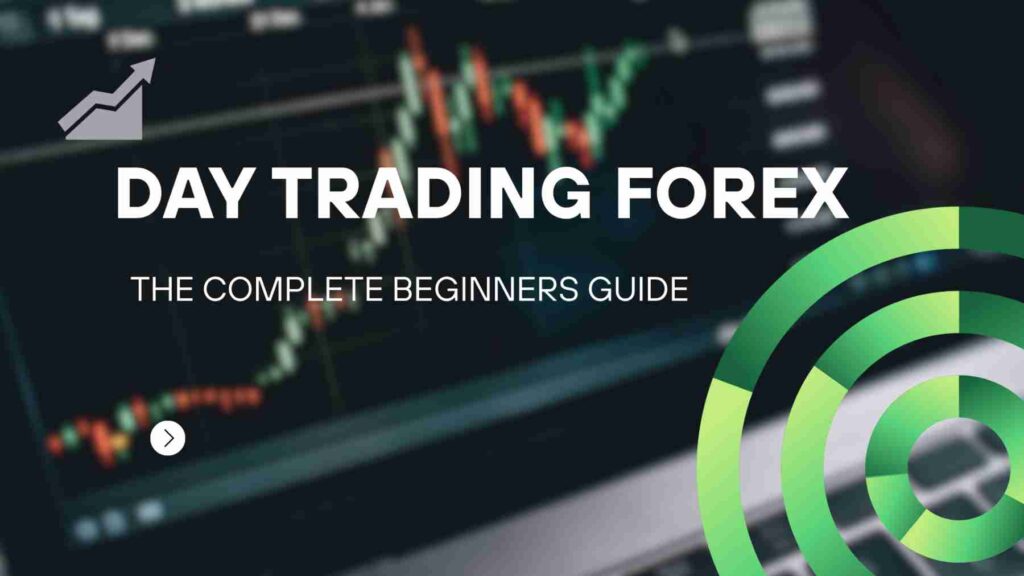 DAY TRADING FOREX

THE COMPLETE BEGINNERS GUIDE